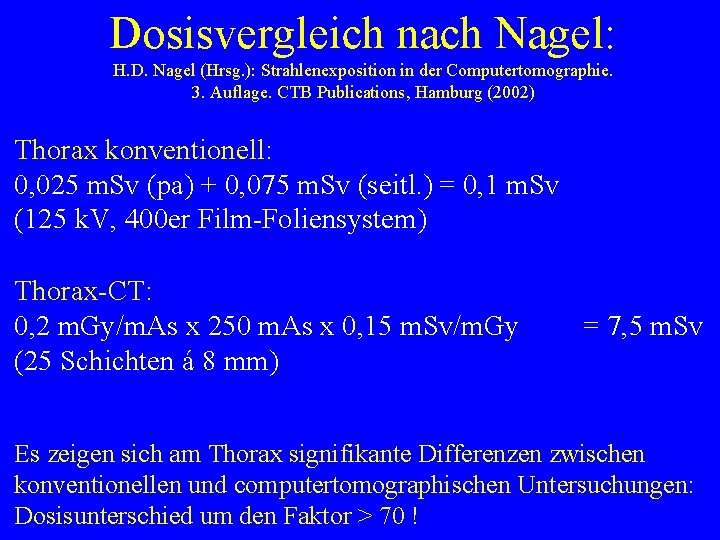 Dosisvergleich nach Nagel:
H.D. Nagel (Hrsg.): Strahlenexposition in der Computertomographie. 3. Auflage. CTB Publications, Hamburg (2002)

Thorax konventionell:
0,025 mSv (pa) + 0,075 mSv (seitl.) = 0,1 mSv
(125 kV, 400er Film-Foliensystem)

Thorax-CT:
0,2 mGy/mAs x 250 mAs x 0,15 mSv/mGy = 7,5 mSv
(25 Schichten á 8 mm)

Es zeigen sich am Thorax signifikante Differenzen zwischen konventionellen und computertomographischen Untersuchungen: Dosisunterschied um den Faktor > 70 !